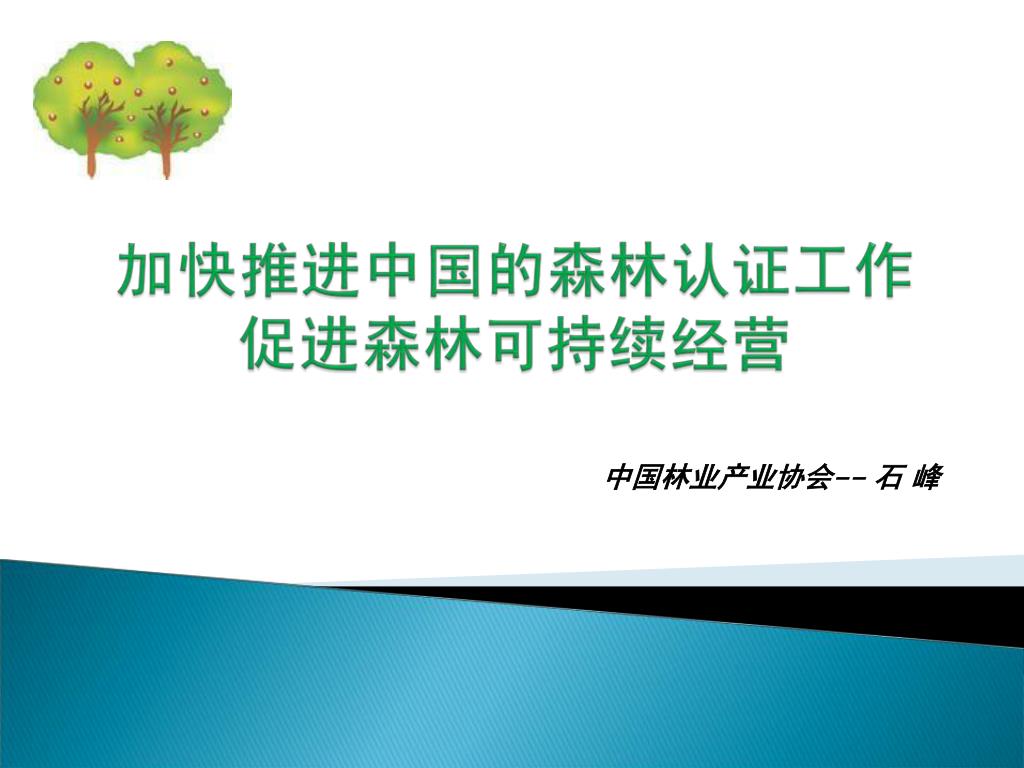 加快推进中国的森林认证工作
促进森林可持续经营

中国林业产业协会-- 石 峰